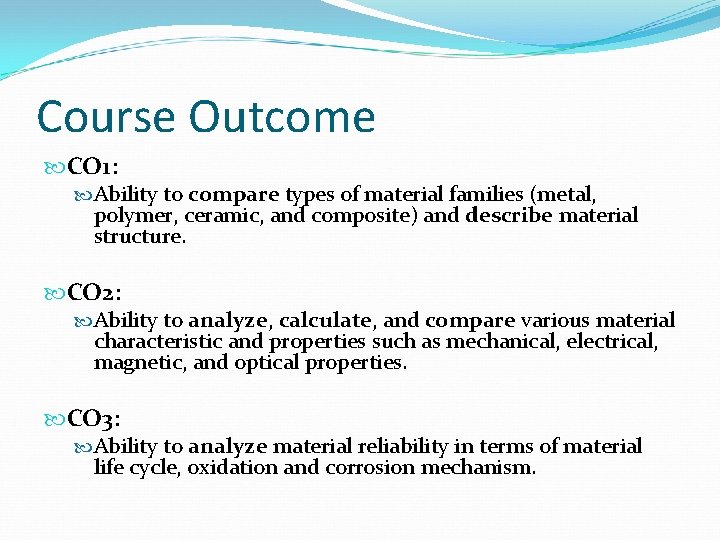 Course Outcome

CO1:

Ability to compare types of material families (metal, polymer, ceramic, and composite) and describe material structure.

CO2:

Ability to analyze, calculate, and compare various material characteristic and properties such as mechanical, electrical, magnetic, and optical properties.

CO3:

Ability to analyze material reliability in terms of material life cycle, oxidation and corrosion mechanism.